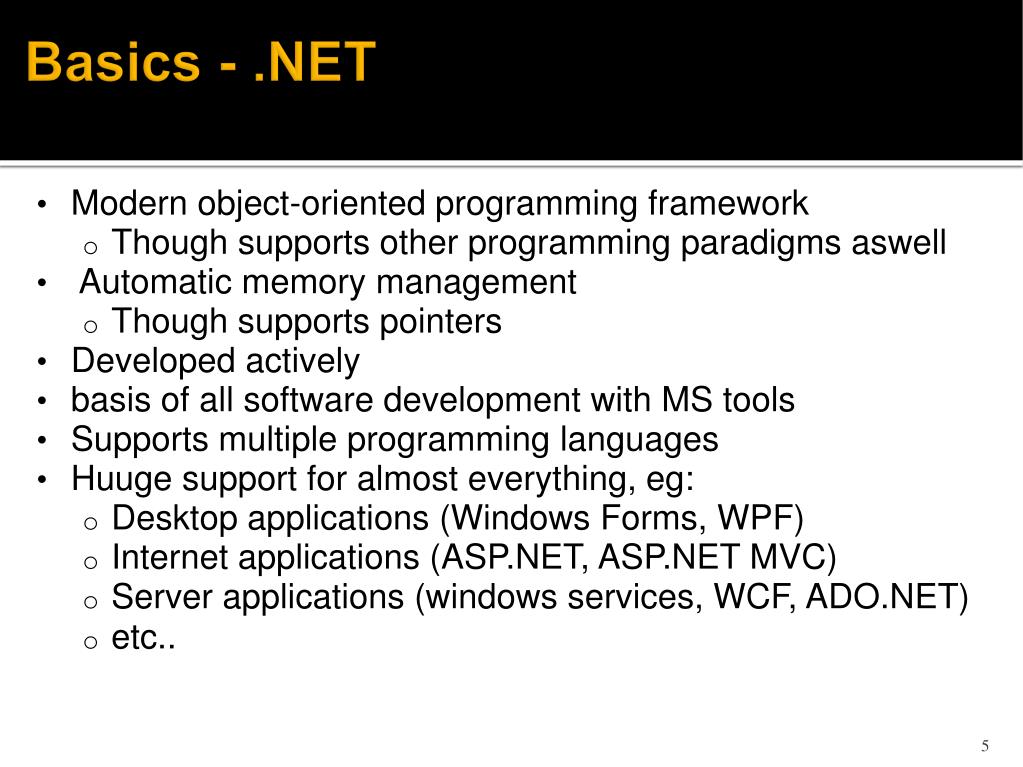 Basics - .NET

• Modern object-oriented programming framework
  o Though supports other programming paradigms aswell
• Automatic memory management
  o Though supports pointers
• Developed actively
• basis of all software development with MS tools
• Supports multiple programming languages
• Huuge support for almost everything, eg:
  o Desktop applications (Windows Forms, WPF)
  o Internet applications (ASP.NET, ASP.NET MVC)
  o Server applications (windows services, WCF, ADO.NET)
  o etc..

5